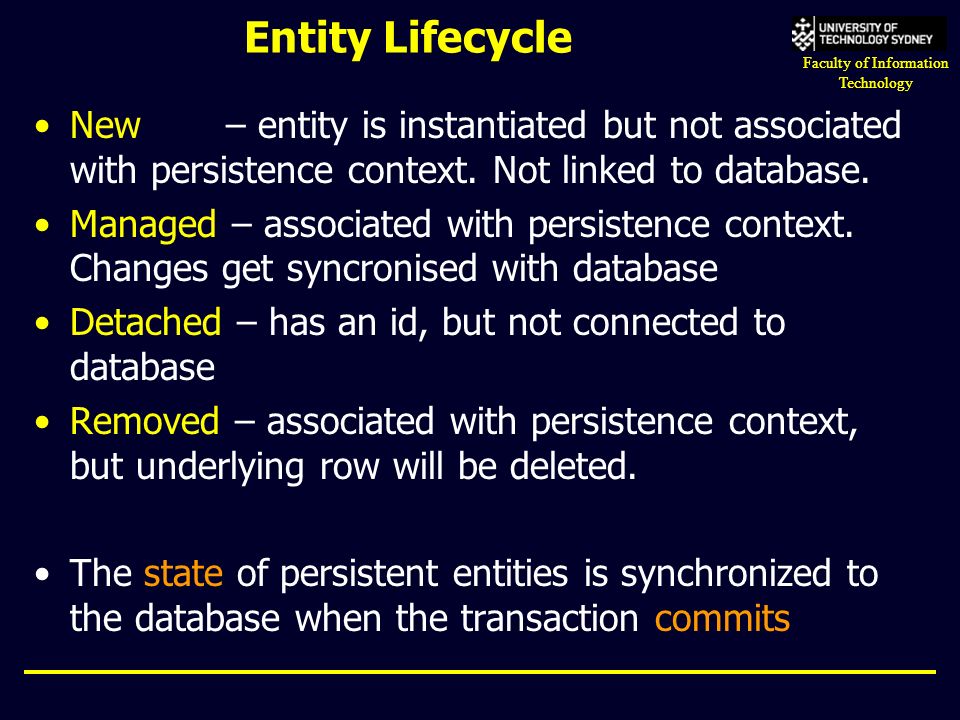 Entity Lifecycle

UNIVERSITY OF TECHNOLOGY SYDNEY

Faculty of Information Technology

• New – entity is instantiated but not associated with persistence context. Not linked to database.
• Managed – associated with persistence context. Changes get syncronised with database
• Detached – has an id, but not connected to database
• Removed – associated with persistence context, but underlying row will be deleted.

• The state of persistent entities is synchronized to the database when the transaction commits